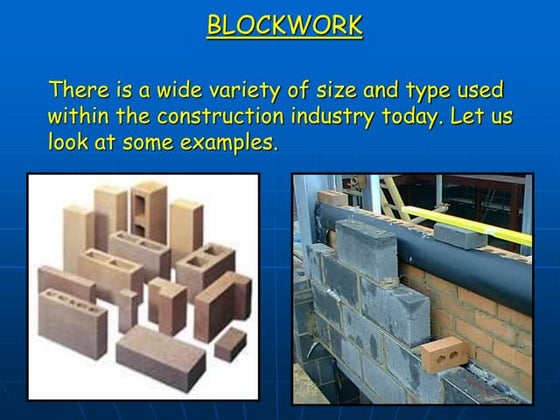 BLOCKWORK

There is a wide variety of size and type used within the construction industry today. Let us look at some examples.